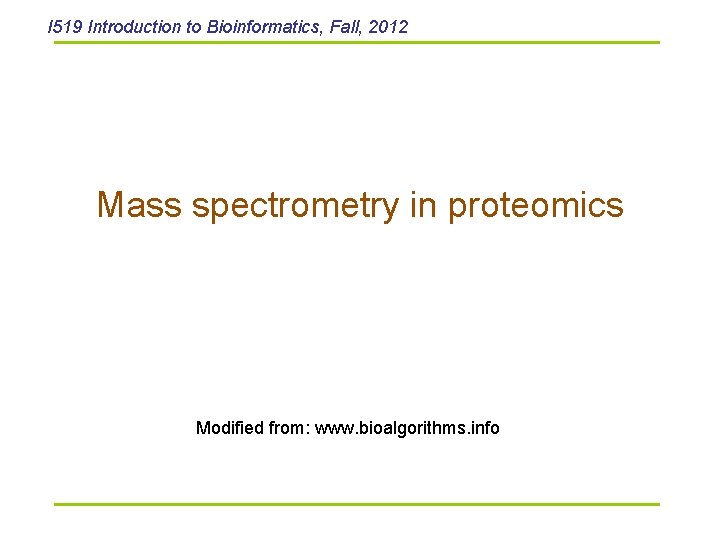 I519 Introduction to Bioinformatics, Fall, 2012

Mass spectrometry in proteomics

Modified from: www.bioalgorithms.info